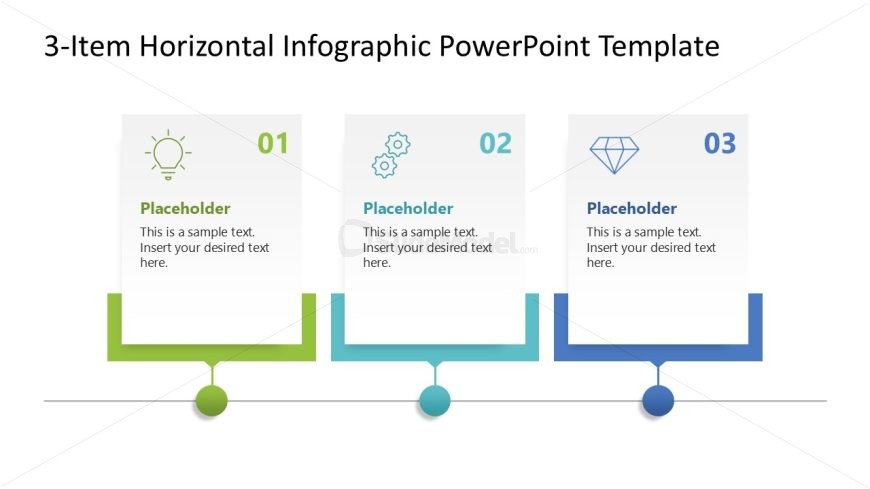 3-Item Horizontal Infographic PowerPoint Template

01

Placeholder

This is a sample text. Insert your desired text here.

02

Placeholder

This is a sample text. Insert your desired text here.

03

Placeholder

This is a sample text. Insert your desired text here.